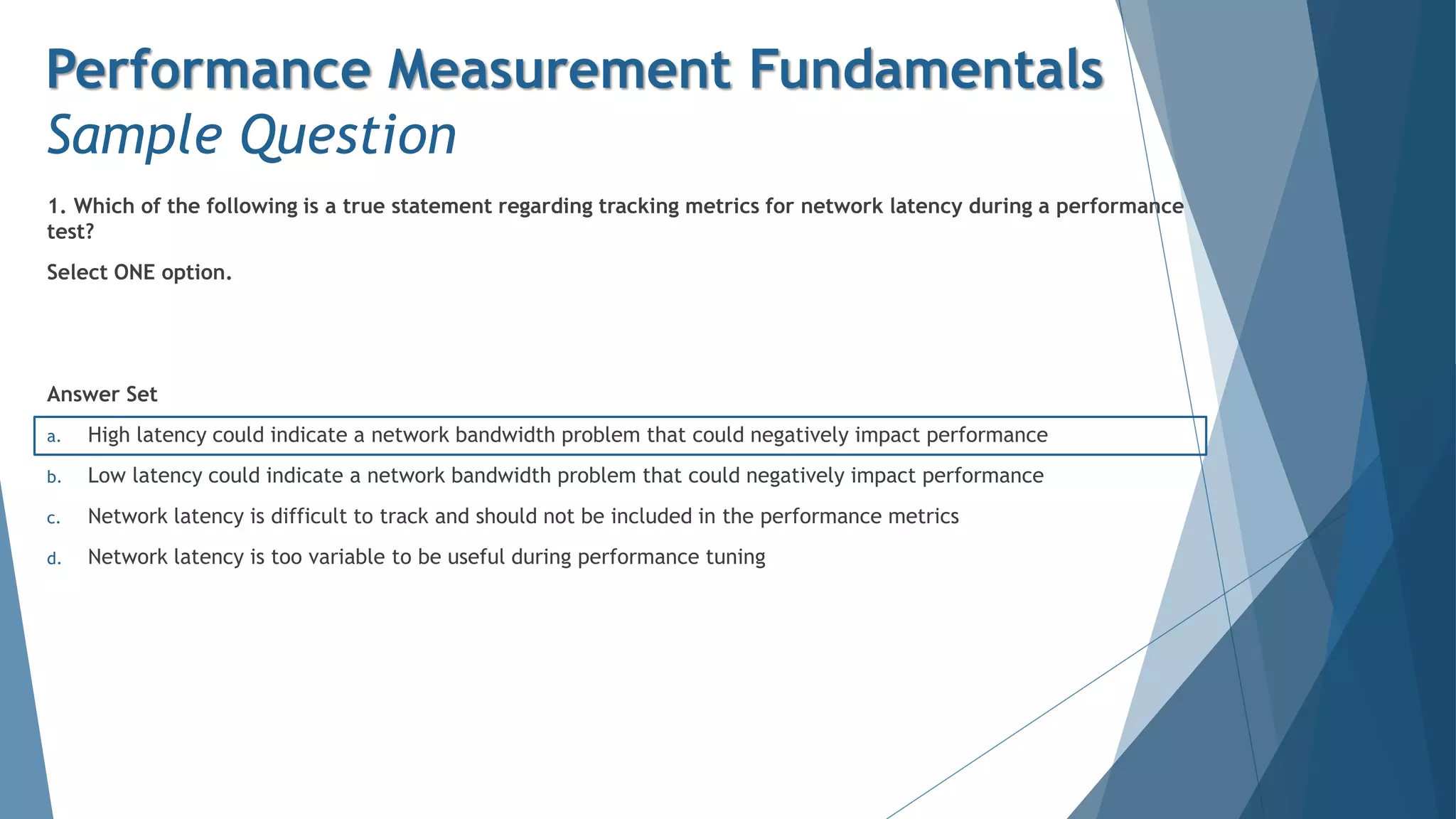 Performance Measurement Fundamentals
Sample Question

1. Which of the following is a true statement regarding tracking metrics for network latency during a performance test?

Select ONE option.

Answer Set

a. High latency could indicate a network bandwidth problem that could negatively impact performance

b. Low latency could indicate a network bandwidth problem that could negatively impact performance

c. Network latency is difficult to track and should not be included in the performance metrics

d. Network latency is too variable to be useful during performance tuning